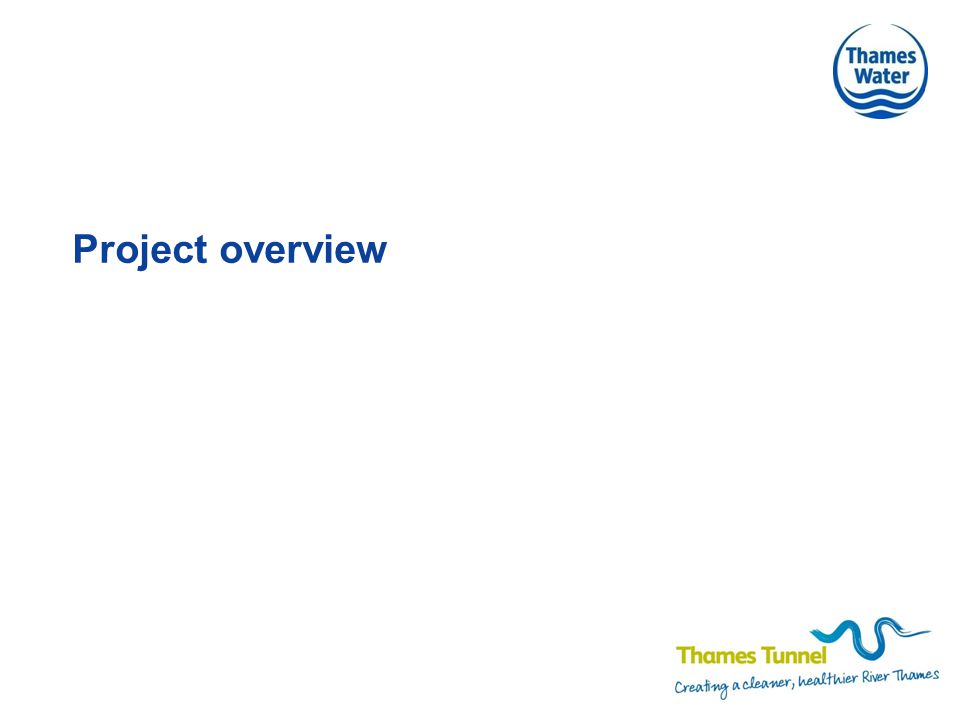 Thames Water

Project overview

Thames Tunnel
Creating a cleaner, healthier River Thames